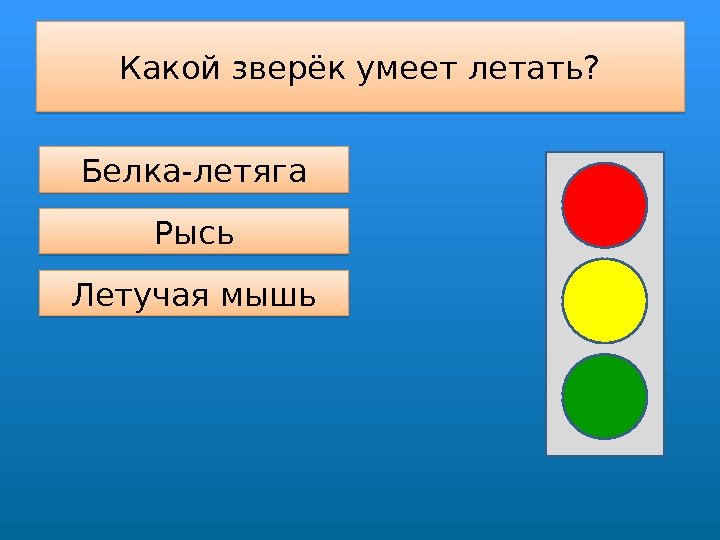 Какой зверёк умеет летать?

Белка-летяга

Рысь

Летучая мышь